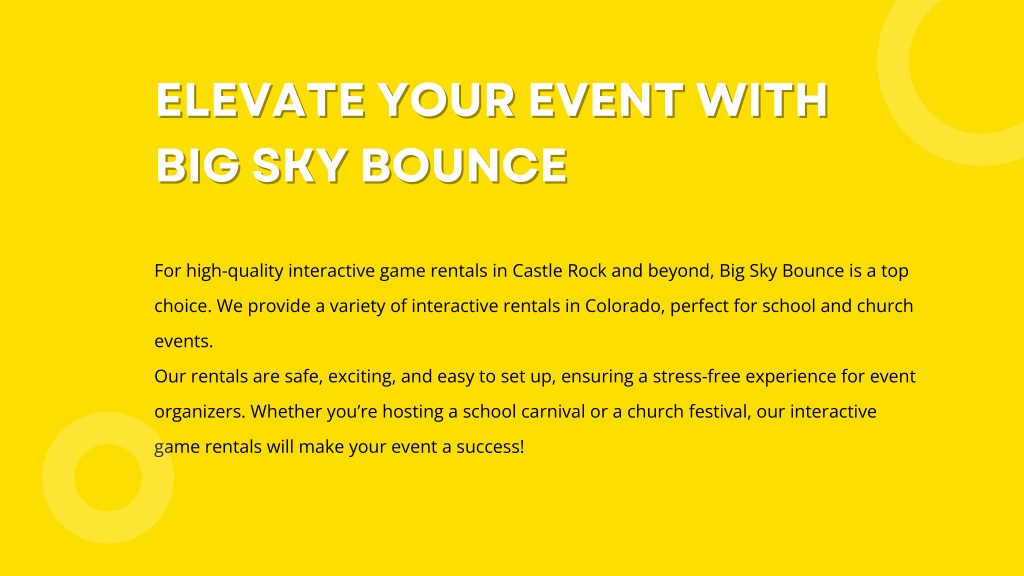 ELEVATE YOUR EVENT WITH BIG SKY BOUNCE

For high-quality interactive game rentals in Castle Rock and beyond, Big Sky Bounce is a top choice. We provide a variety of interactive rentals in Colorado, perfect for school and church events.
Our rentals are safe, exciting, and easy to set up, ensuring a stress-free experience for event organizers. Whether you're hosting a school carnival or a church festival, our interactive game rentals will make your event a success!